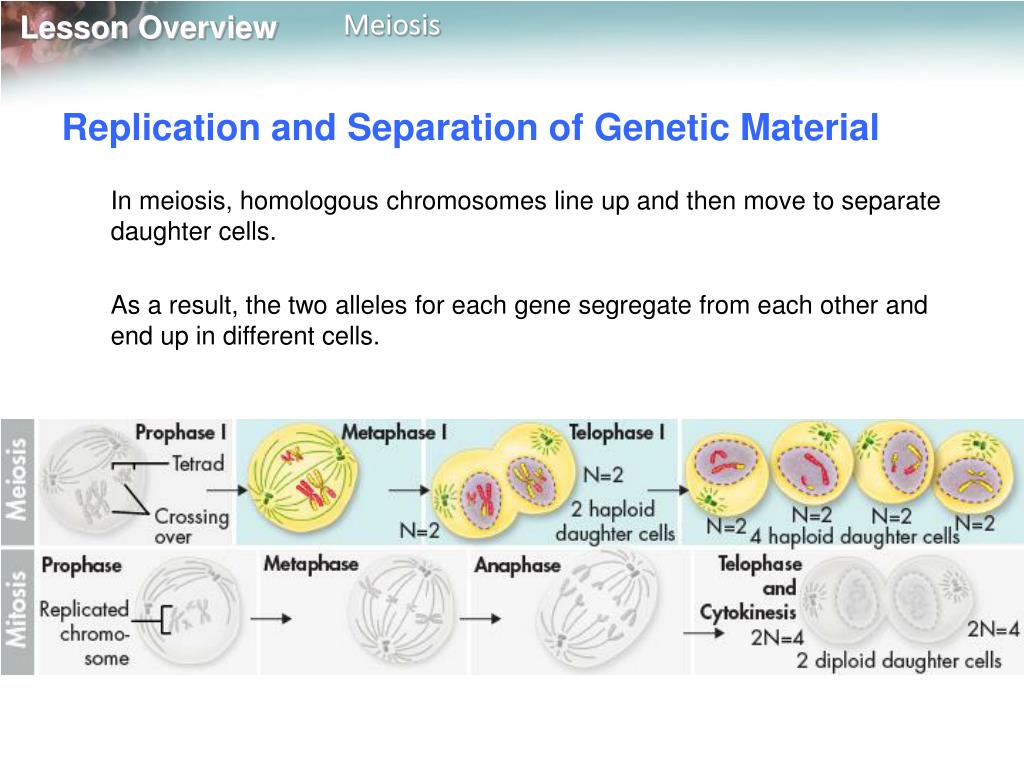 Lesson Overview Meiosis

Replication and Separation of Genetic Material

In meiosis, homologous chromosomes line up and then move to separate daughter cells.

As a result, the two alleles for each gene segregate from each other and end up in different cells.

Meiosis

Prophase I

Tetrad

Crossing over

Metaphase I

N=2

Telophase I

N=2

2 haploid daughter cells

N=2 N=2 N=2 N=2

4 haploid daughter cells

Mitosis

Prophase

Replicated chromosome

Metaphase

Anaphase

Telophase and Cytokinesis

2N=4

2N=4

2 diploid daughter cells